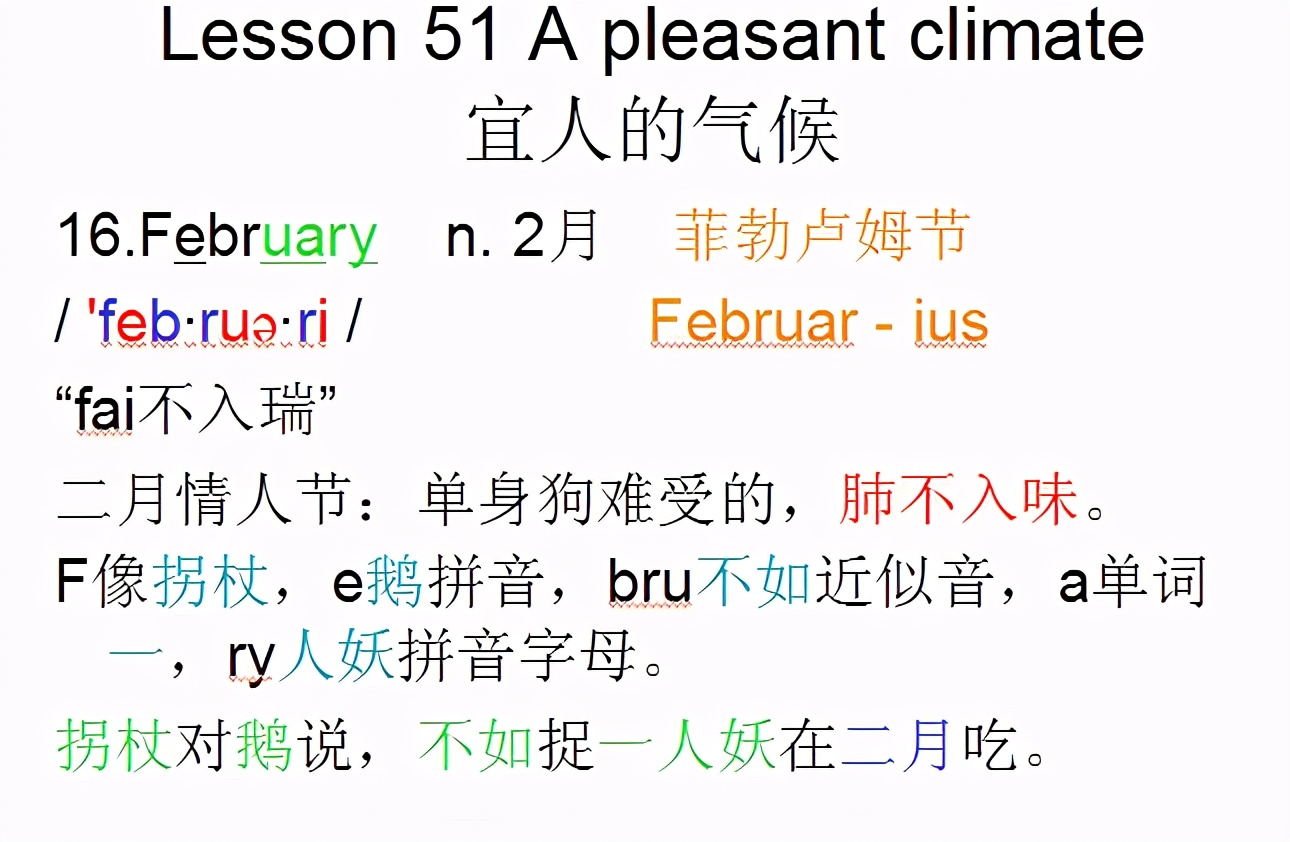 Lesson 51 A pleasant climate
宜人的气候

16.February n. 2月 菲勃卢姆节

/ 'feb·ruə·ri / Februar - ius

“fai不入瑞”

二月情人节：单身狗难受的，肺不入味。

F像拐杖，e鹅拼音，bru不如近似音，a单词一，ry人妖拼音字母。

拐杖对鹅说，不如捉一人妖在二月吃。